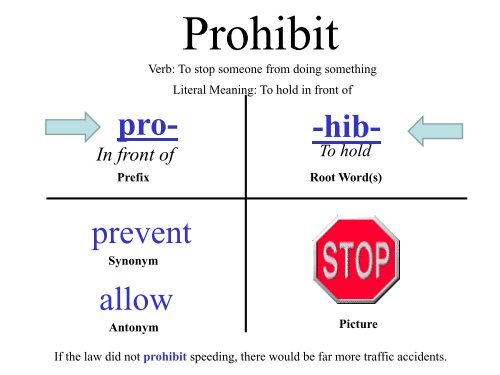 Prohibit

Verb: To stop someone from doing something

Literal Meaning: To hold in front of

pro-
In front of
Prefix

-hib-
To hold
Root Word(s)

prevent
Synonym

allow
Antonym

STOP

Picture

If the law did not prohibit speeding, there would be far more traffic accidents.